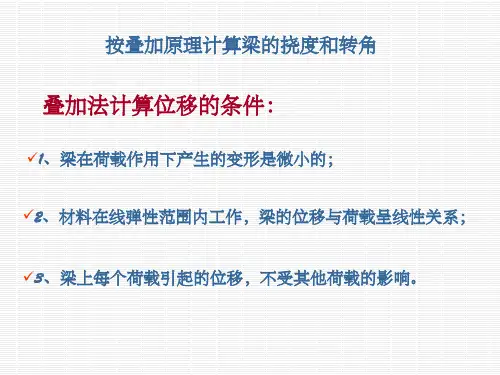 按叠加原理计算梁的挠度和转角

叠加法计算位移的条件：

✓1、梁在荷载作用下产生的变形是微小的；

✓2、材料在线弹性范围内工作，梁的位移与荷载呈线性关系；

✓3、梁上每个荷载引起的位移，不受其他荷载的影响。